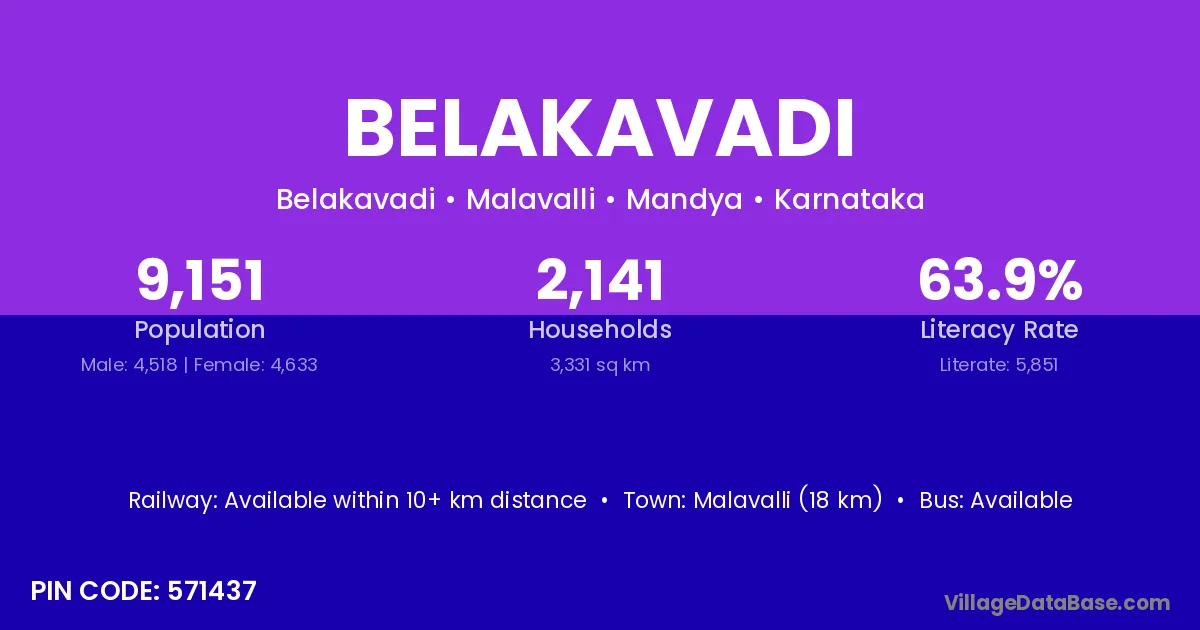 BELAKAVADI

Belakavadi • Malavalli • Mandya • Karnataka

9,151
Population
Male: 4,518 | Female: 4,633

2,141
Households
3,331 sq km

63.9%
Literacy Rate
Literate: 5,851

Railway: Available within 10+ km distance • Town: Malavalli (18 km) • Bus: Available

PIN CODE: 571437

VillageDataBase.com